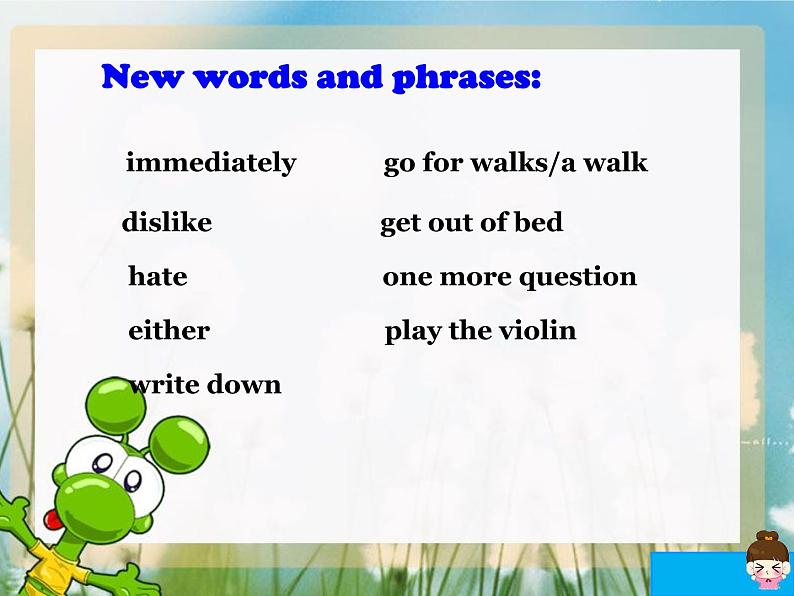 New words and phrases:

immediately

dislike

hate

either

write down

go for walks/a walk

get out of bed

one more question

play the violin